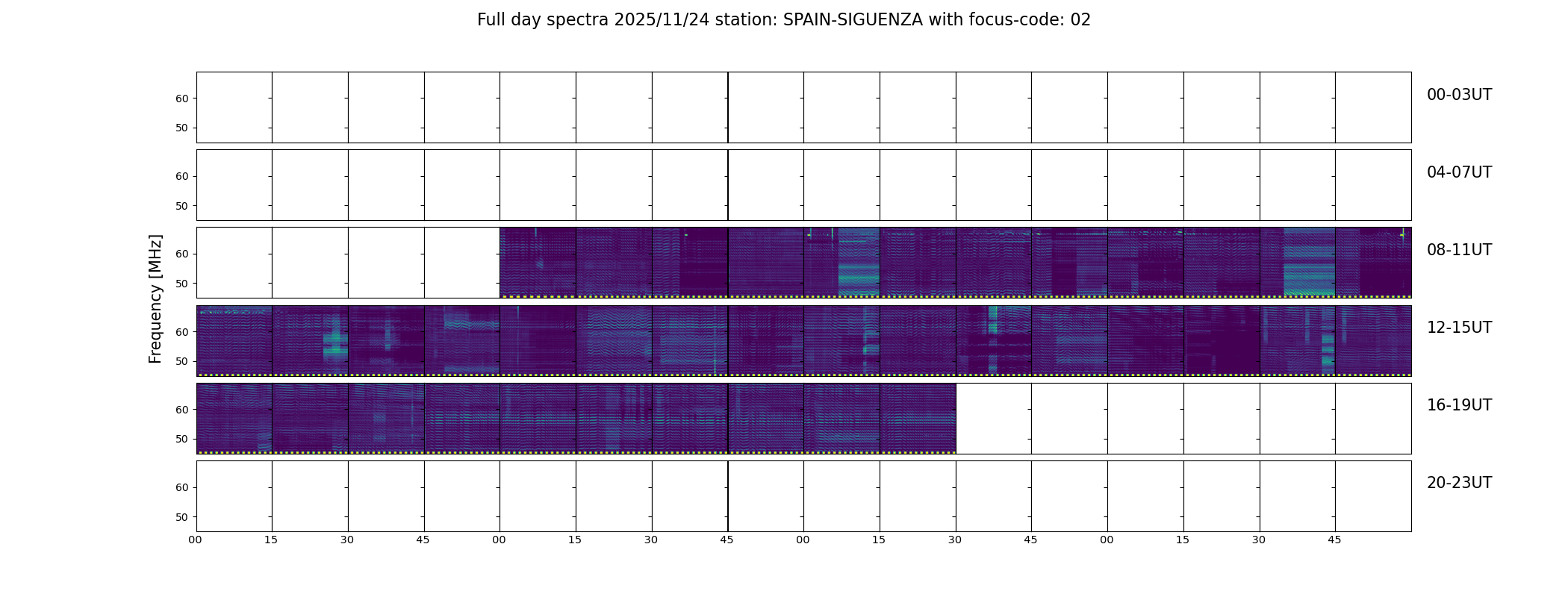 Full day spectra 2025/11/24 station: SPAIN-SIGUENZA with focus-code: 02

Frequency [MHz]

60
50
00-03UT

60
50
04-07UT

60
50
08-11UT

60
50
12-15UT

60
50
16-19UT

60
50
20-23UT

00 15 30 45 00 15 30 45 00 15 30 45 00 15 30 45